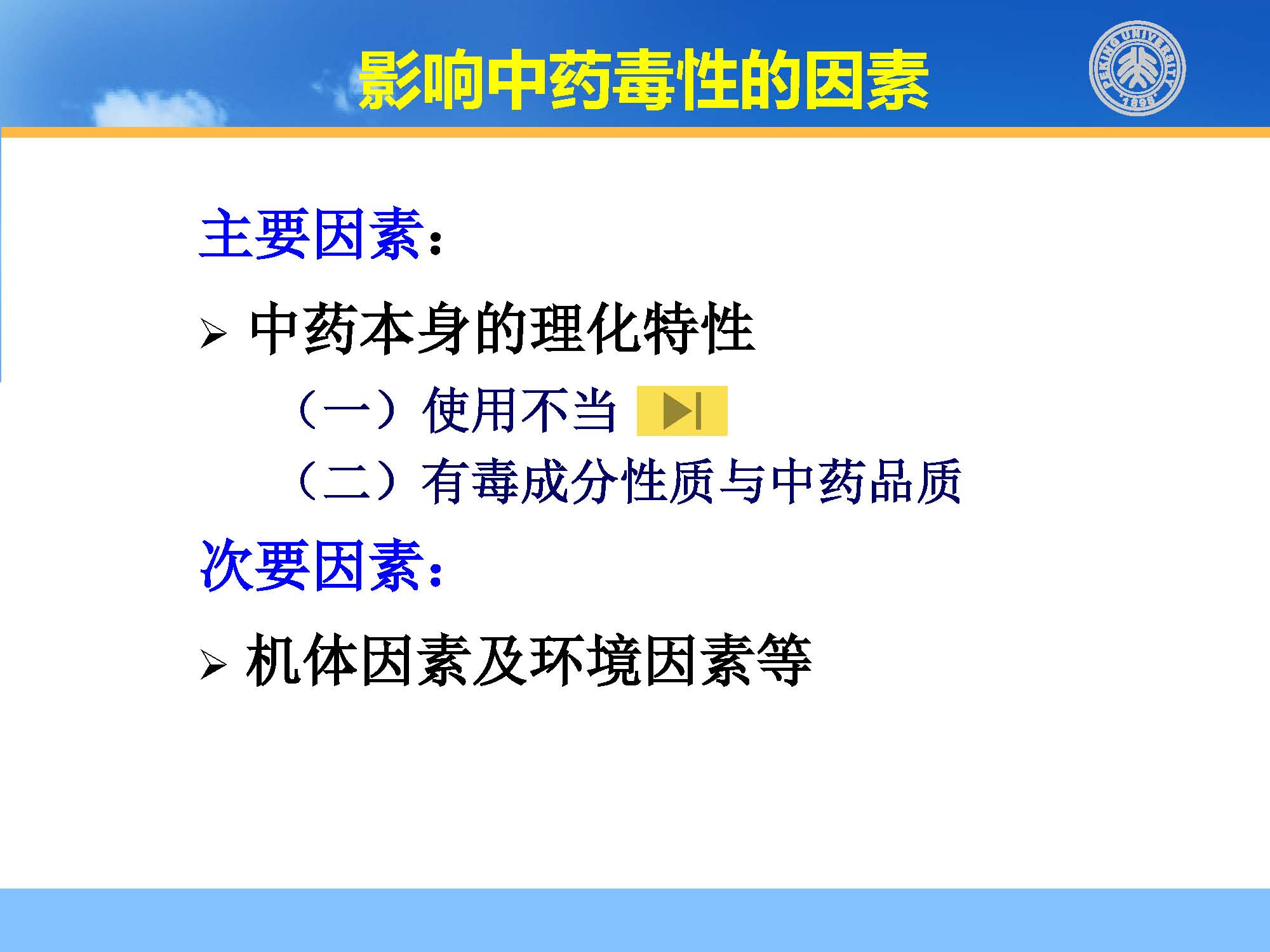 影响中药毒性的因素

PEKING UNIVERSITY
1898

主要因素：

➢ 中药本身的理化特性

（一）使用不当

（二）有毒成分性质与中药品质

次要因素：

➢ 机体因素及环境因素等